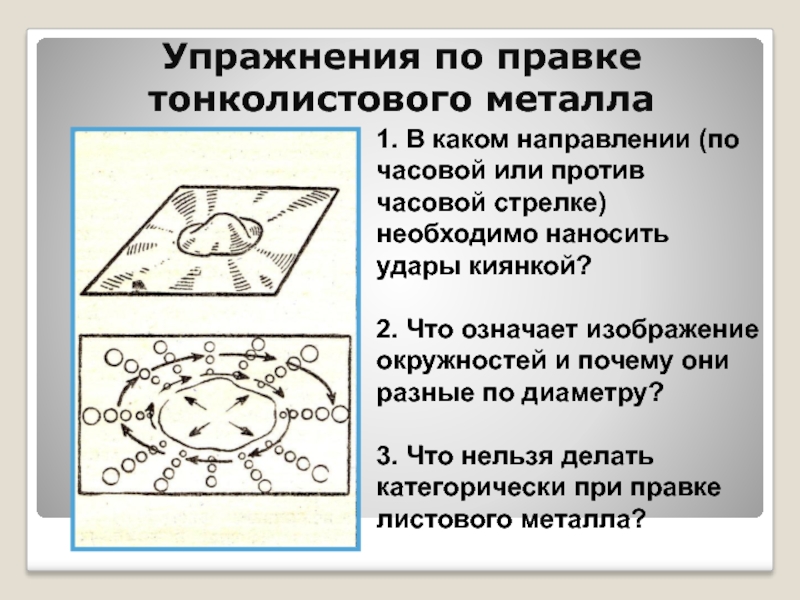 Упражнения по правке тонколистового металла

1. В каком направлении (по часовой или против часовой стрелке) необходимо наносить удары киянкой?

2. Что означает изображение окружностей и почему они разные по диаметру?

3. Что нельзя делать категорически при правке листового металла?